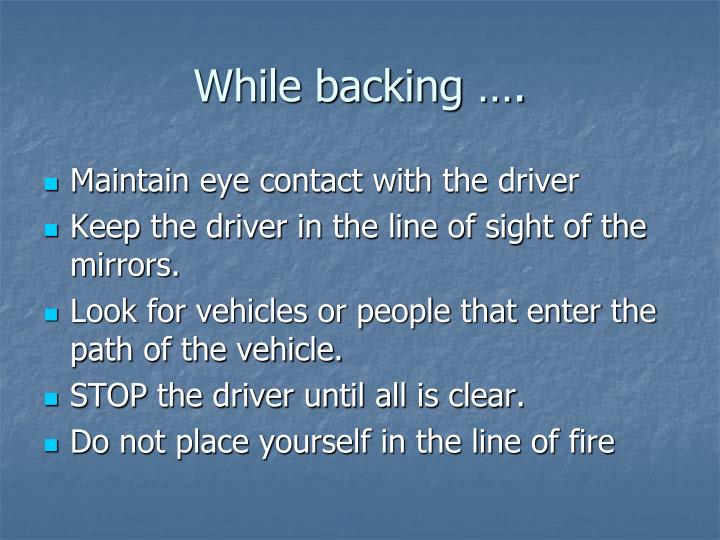 While backing ….

- Maintain eye contact with the driver
- Keep the driver in the line of sight of the mirrors.
- Look for vehicles or people that enter the path of the vehicle.
- STOP the driver until all is clear.
- Do not place yourself in the line of fire